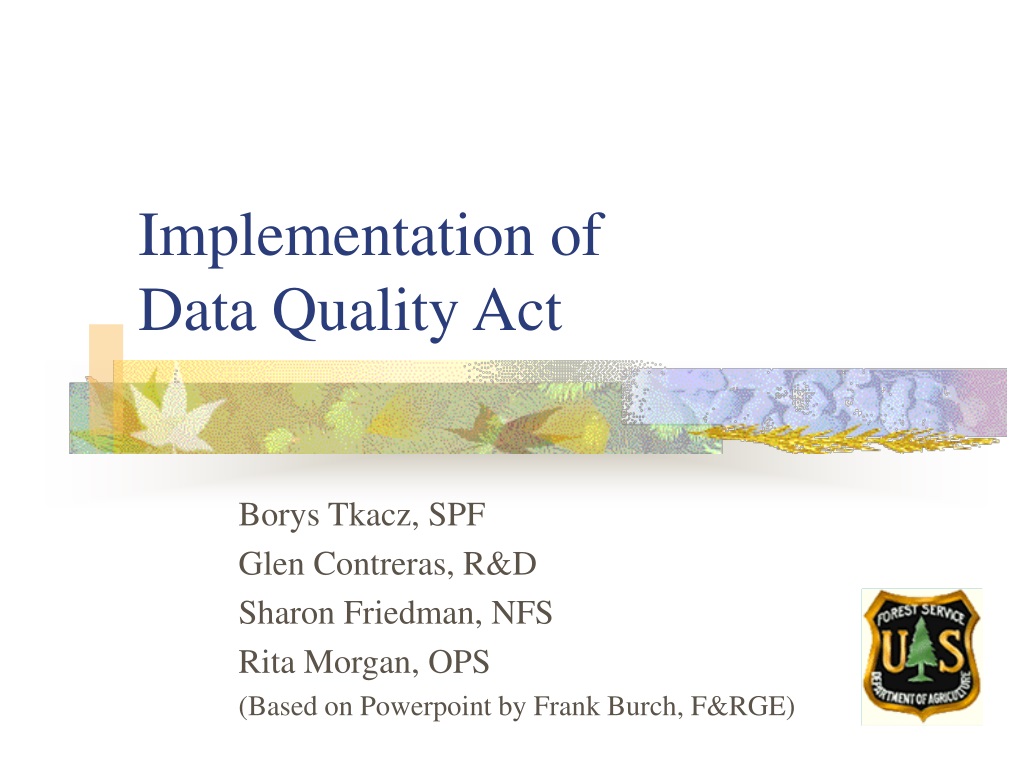 Implementation of Data Quality Act

Borys Tkacz, SPF
Glen Contreras, R&D
Sharon Friedman, NFS
Rita Morgan, OPS
(Based on Powerpoint by Frank Burch, F&RGE)

FOREST SERVICE
U S
DEPARTMENT OF AGRICULTURE